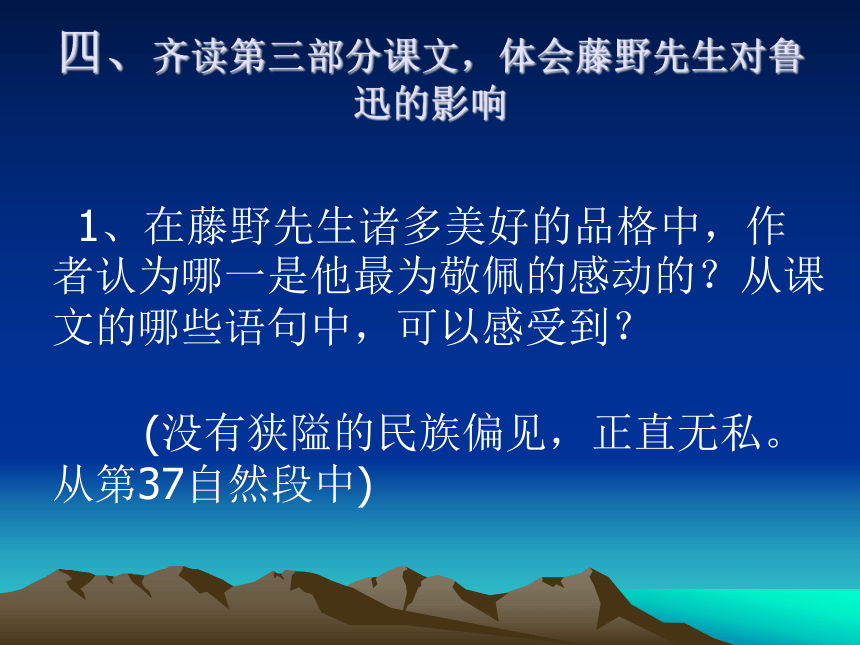 四、齐读第三部分课文，体会藤野先生对鲁迅的影响

1、在藤野先生诸多美好的品格中，作者认为哪一是他最为敬佩的感动的？从课文的哪些语句中，可以感受到？

(没有狭隘的民族偏见，正直无私。从第37自然段中)